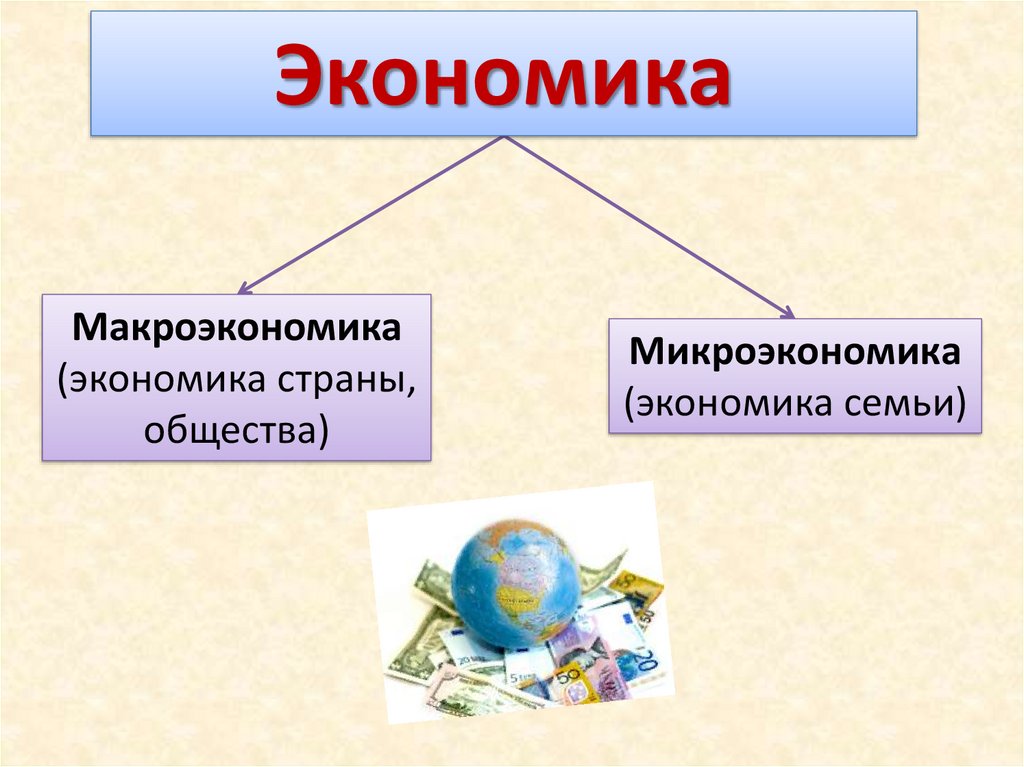 Экономика

Макроэкономика (экономика страны, общества)

Микроэкономика (экономика семьи)